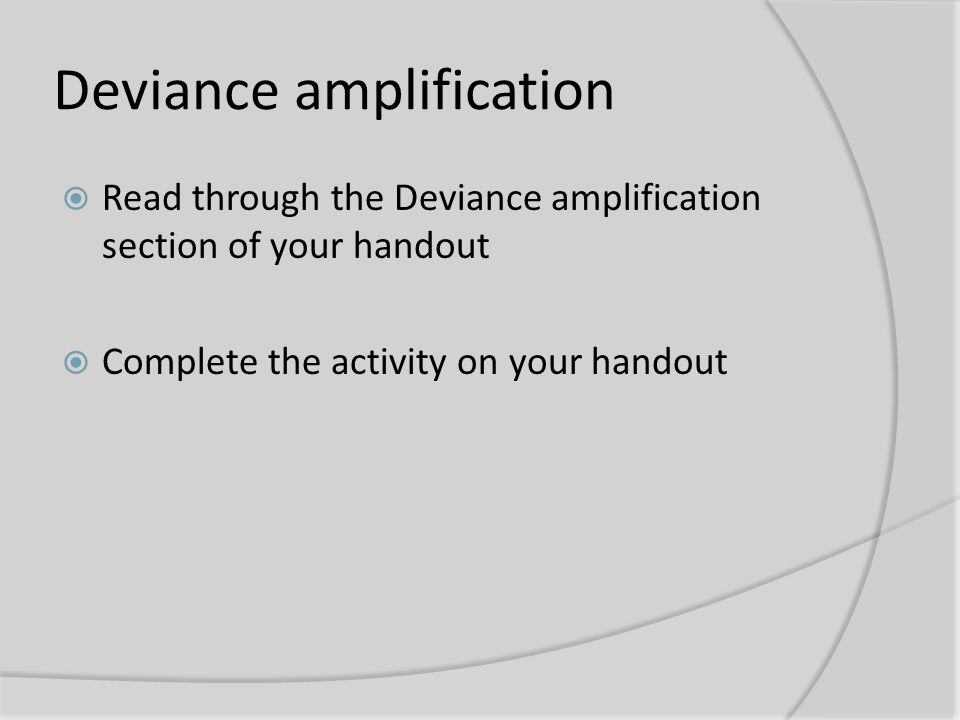 Deviance amplification

Read through the Deviance amplification section of your handout

Complete the activity on your handout